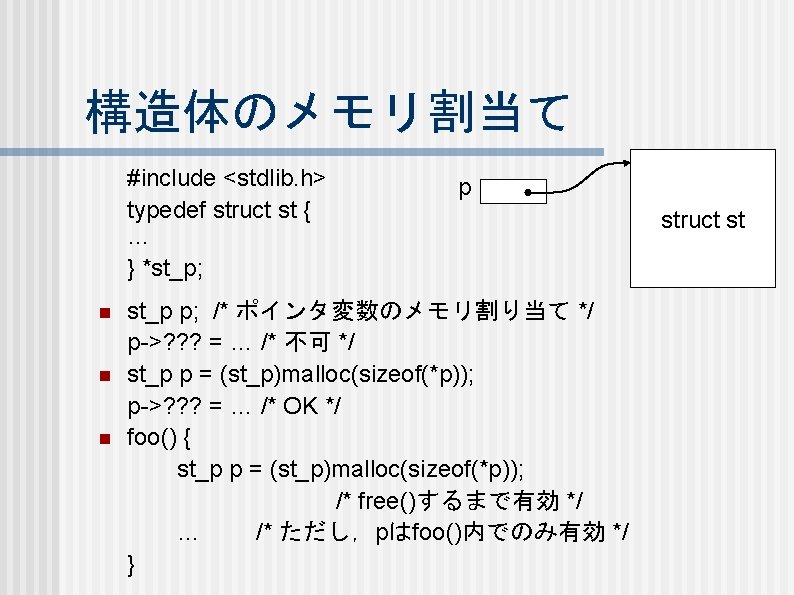 構造体のメモリ割当て

#include <stdlib.h>
typedef struct st {
…
} *st_p;

p

struct st

- st_p p; /* ポインタ変数のメモリ割り当て */
  p->??? = … /* 不可 */
- st_p p = (st_p)malloc(sizeof(*p));
  p->??? = … /* OK */
- foo() {
  st_p p = (st_p)malloc(sizeof(*p));
  /* free()するまで有効 */
  … /* ただし，pはfoo()内でのみ有効 */
  }